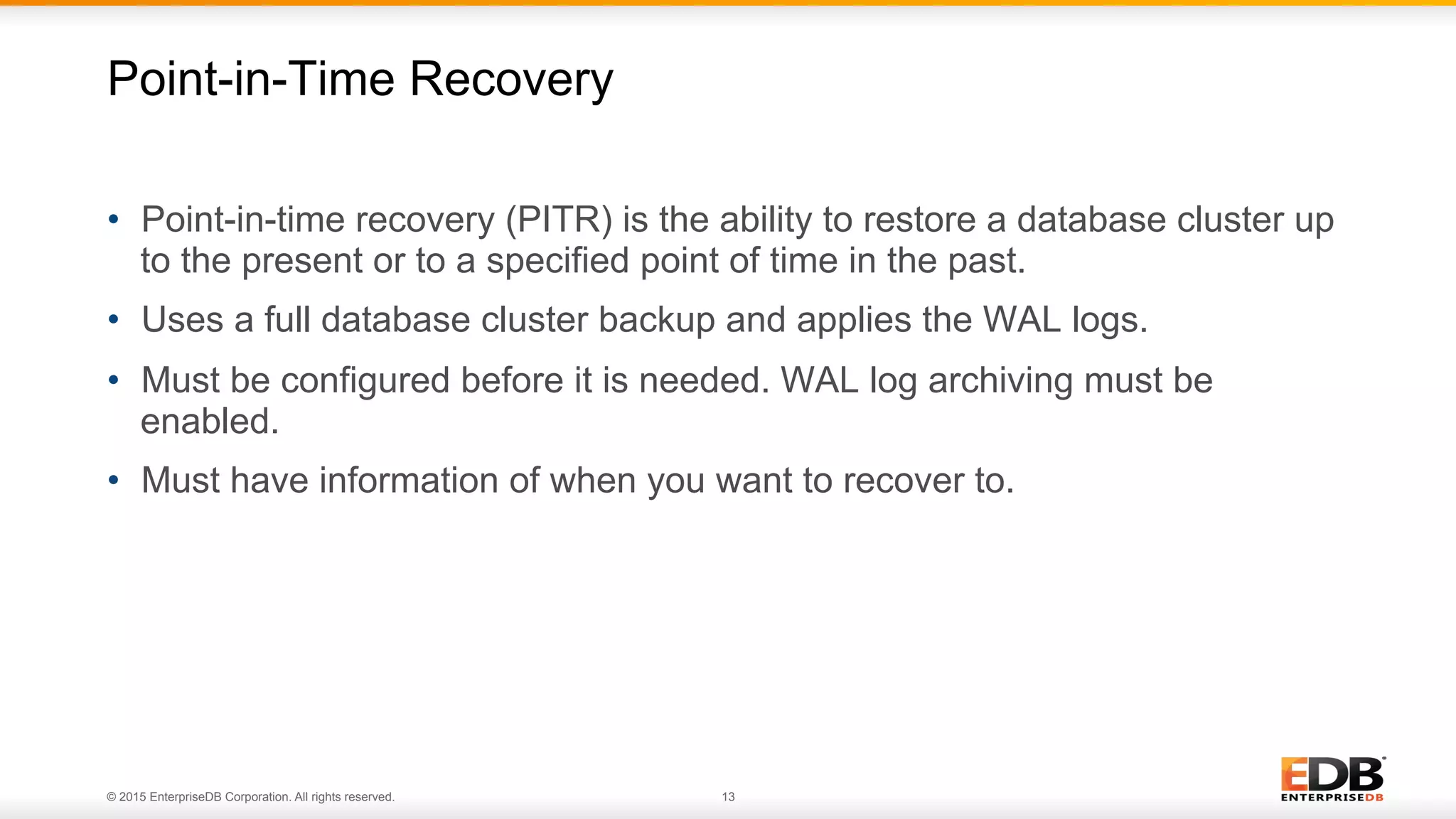 Point-in-Time Recovery

• Point-in-time recovery (PITR) is the ability to restore a database cluster up to the present or to a specified point of time in the past.

• Uses a full database cluster backup and applies the WAL logs.

• Must be configured before it is needed. WAL log archiving must be enabled.

• Must have information of when you want to recover to.

© 2015 EnterpriseDB Corporation. All rights reserved.

13

EDB
ENTERPRISEDB